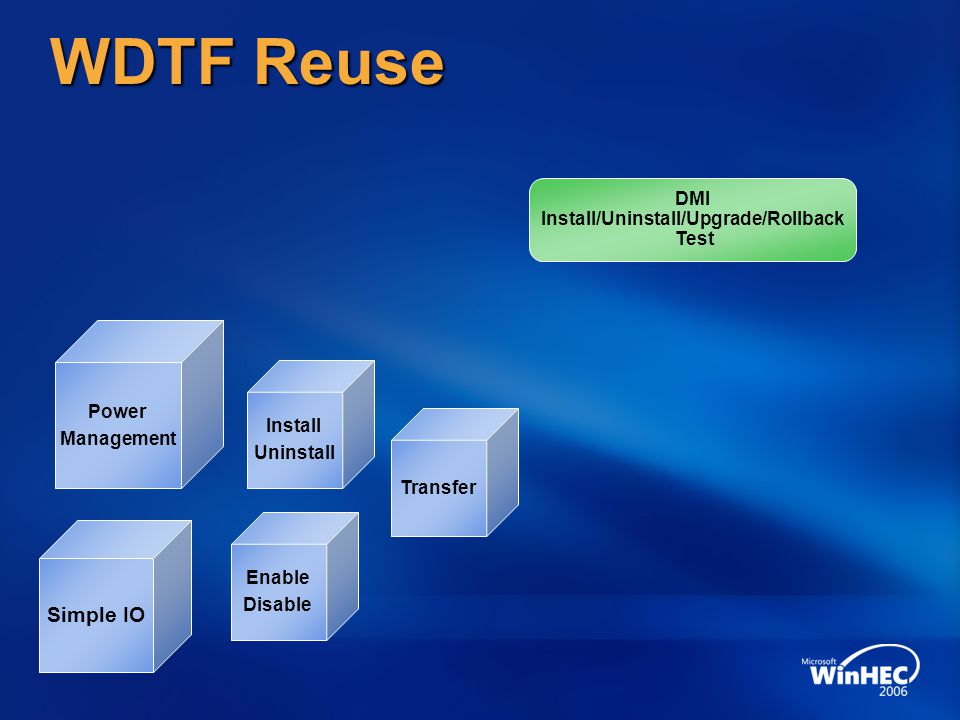 WDTF Reuse

DMI
Install/Uninstall/Upgrade/Rollback
Test

Power
Management

Install
Uninstall

Transfer

Simple IO

Enable
Disable

Microsoft
WinHEC
2006